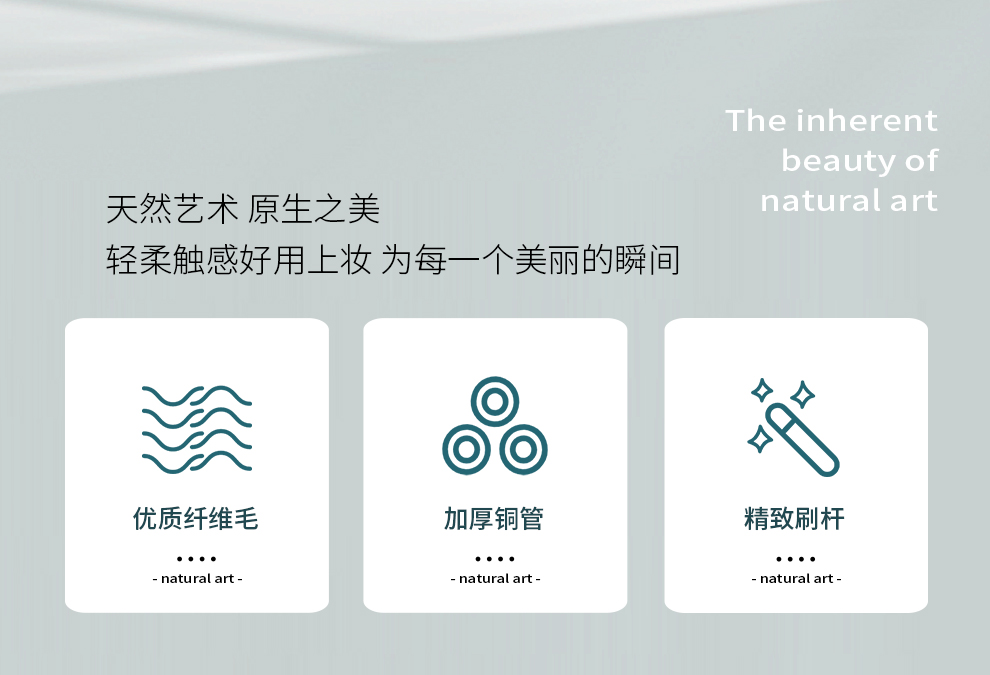 The inherent beauty of natural art

天然艺术 原生之美
轻柔触感好用上妆 为每一个美丽的瞬间

优质纤维毛
••••
- natural art -

加厚铜管
••••
- natural art -

精致刷杆
••••
- natural art -